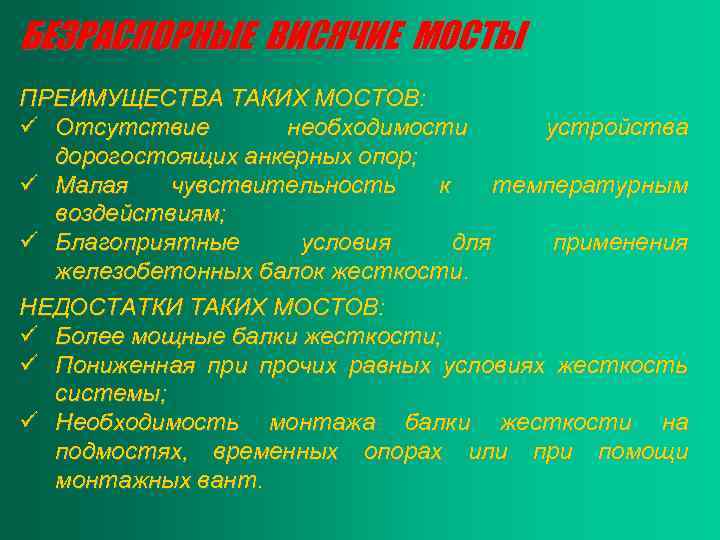 БЕЗРАСПОРНЫЕ ВИСЯЧИЕ МОСТЫ

ПРЕИМУЩЕСТВА ТАКИХ МОСТОВ:
✓ Отсутствие необходимости устройства дорогостоящих анкерных опор;
✓ Малая чувствительность к температурным воздействиям;
✓ Благоприятные условия для применения железобетонных балок жесткости.

НЕДОСТАТКИ ТАКИХ МОСТОВ:
✓ Более мощные балки жесткости;
✓ Пониженная при прочих равных условиях жесткость системы;
✓ Необходимость монтажа балки жесткости на подмостях, временных опорах или при помощи монтажных вант.